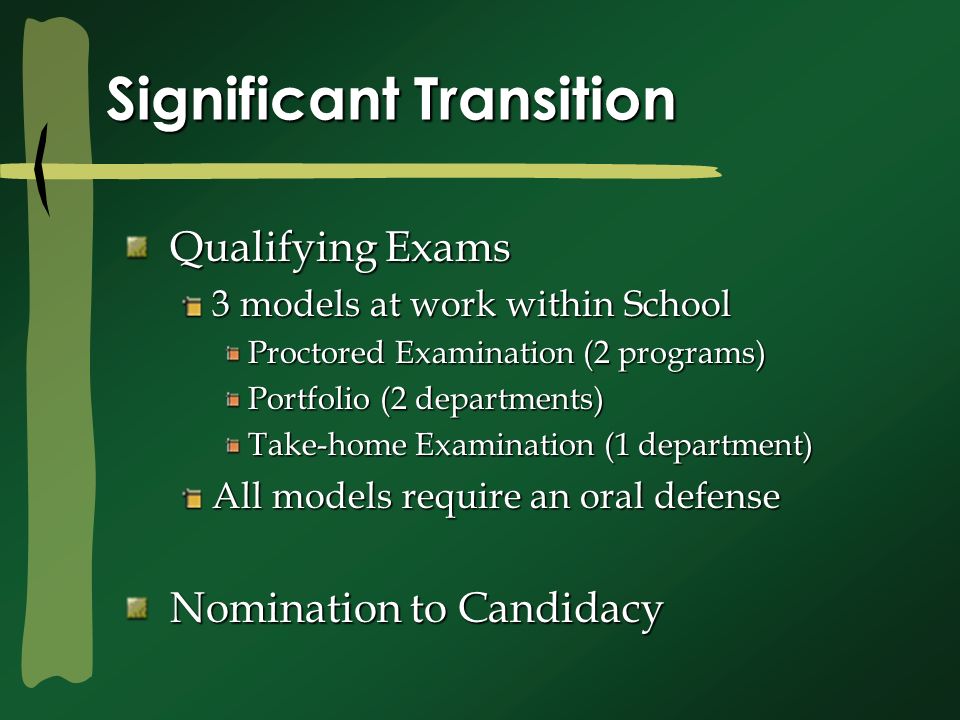 Significant Transition

Qualifying Exams
3 models at work within School
Proctored Examination (2 programs)
Portfolio (2 departments)
Take-home Examination (1 department)
All models require an oral defense

Nomination to Candidacy